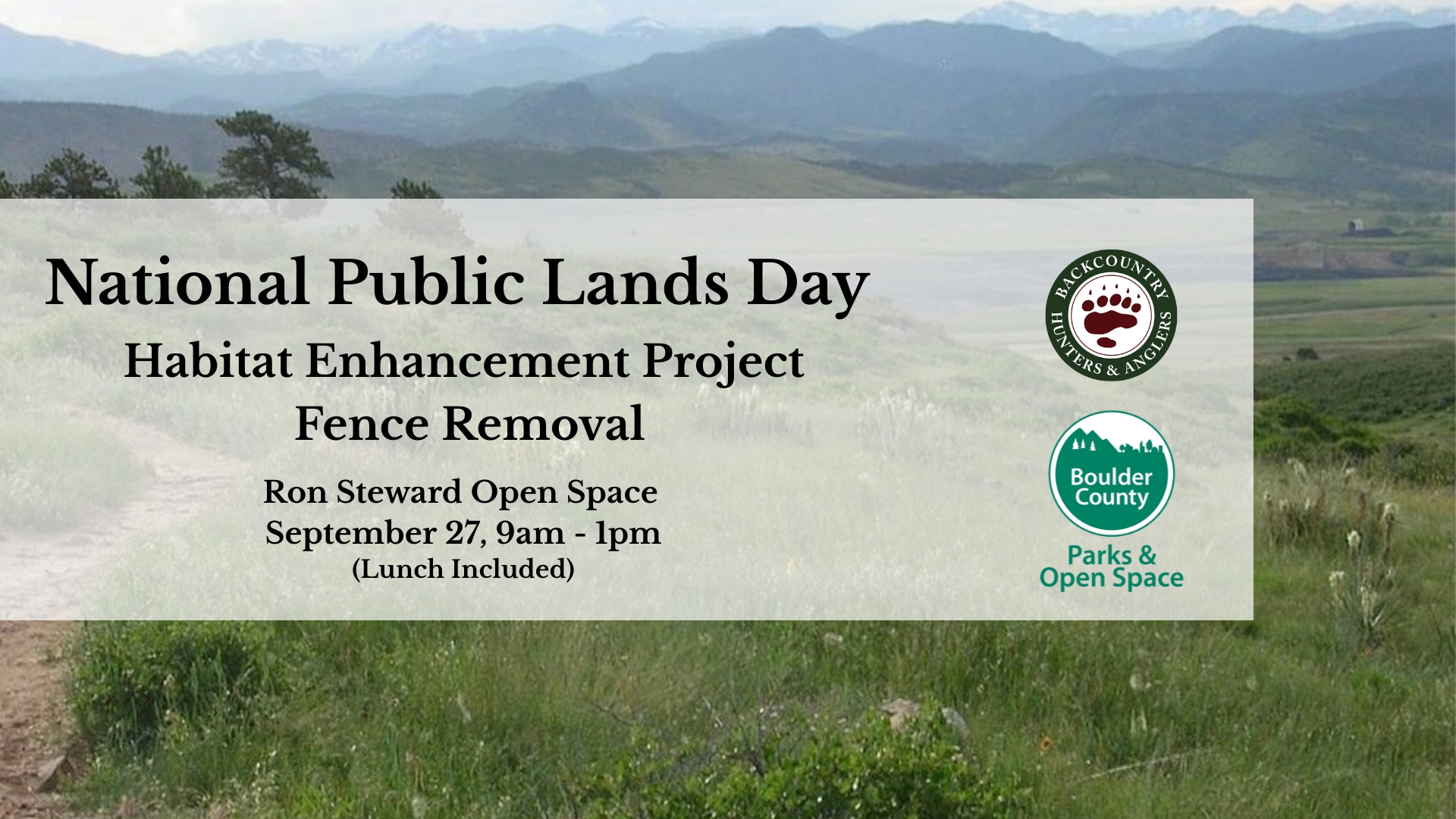 National Public Lands Day
Habitat Enhancement Project
Fence Removal

Ron Steward Open Space
September 27, 9am - 1pm
(Lunch Included)

BACKCOUNTRY HUNTERS & ANGLERS

Boulder County
Parks & Open Space